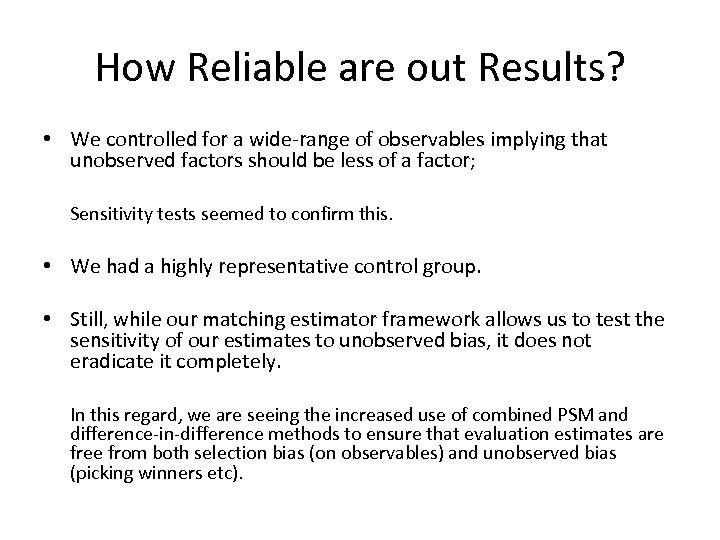 How Reliable are out Results?

• We controlled for a wide-range of observables implying that unobserved factors should be less of a factor;

Sensitivity tests seemed to confirm this.

• We had a highly representative control group.

• Still, while our matching estimator framework allows us to test the sensitivity of our estimates to unobserved bias, it does not eradicate it completely.

In this regard, we are seeing the increased use of combined PSM and difference-in-difference methods to ensure that evaluation estimates are free from both selection bias (on observables) and unobserved bias (picking winners etc).